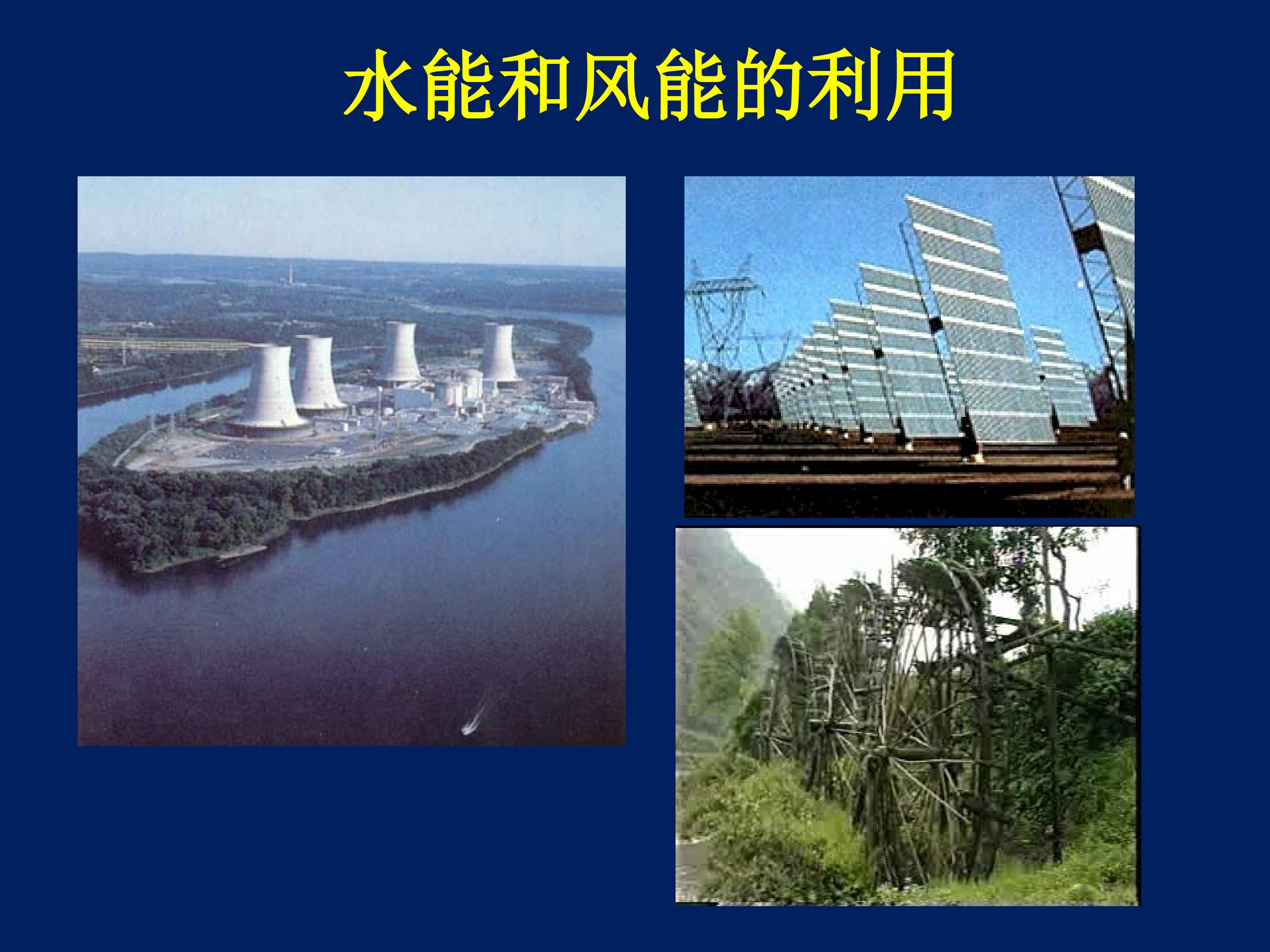 水能和风能的利用